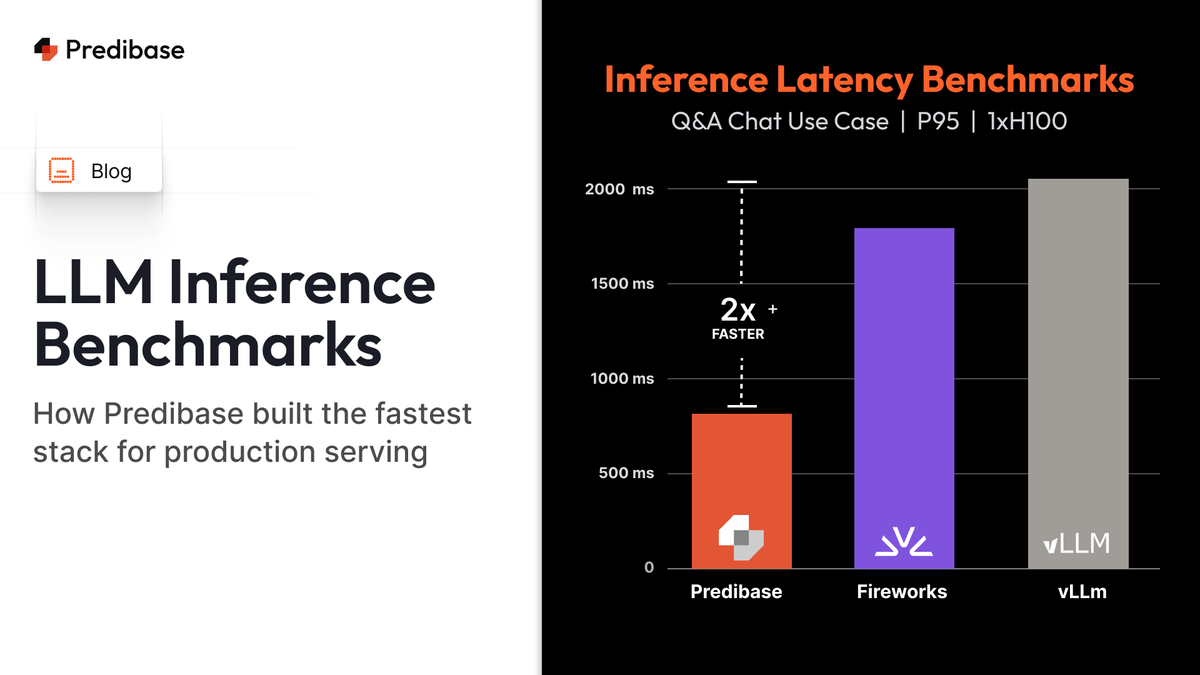 Predibase

Blog

LLM Inference Benchmarks

How Predibase built the fastest stack for production serving

Inference Latency Benchmarks

Q&A Chat Use Case | P95 | 1xH100

2000 ms

1500 ms

1000 ms

500 ms

0

2x +
FASTER

vLLM

Predibase

Fireworks

vLLm